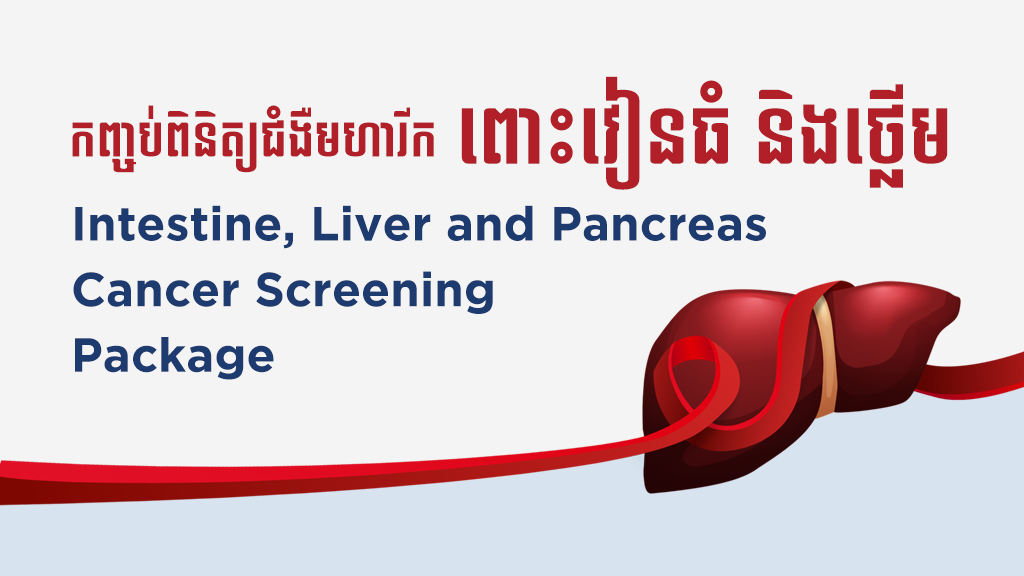 កញ្ចប់ពិនិត្យជំងឺមហារីក ពោះវៀនធំ និងថ្លើម

Intestine, Liver and Pancreas Cancer Screening Package